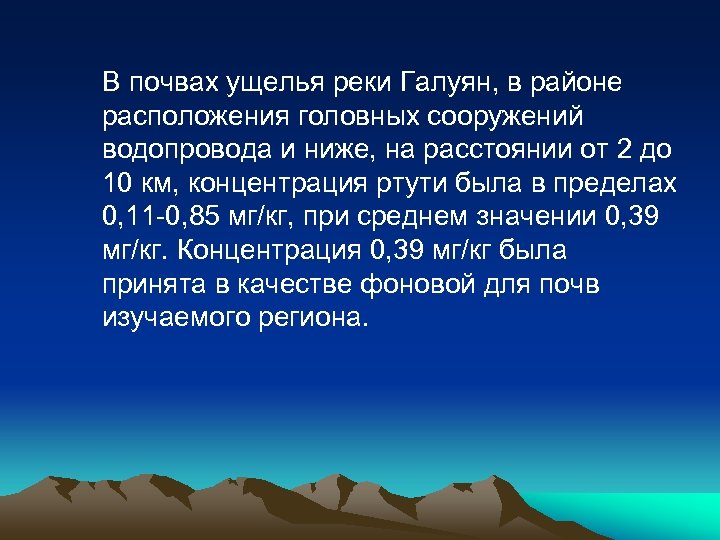 В почвах ущелья реки Галуян, в районе расположения головных сооружений водопровода и ниже, на расстоянии от 2 до 10 км, концентрация ртути была в пределах 0,11-0,85 мг/кг, при среднем значении 0,39 мг/кг. Концентрация 0,39 мг/кг была принята в качестве фоновой для почв изучаемого региона.